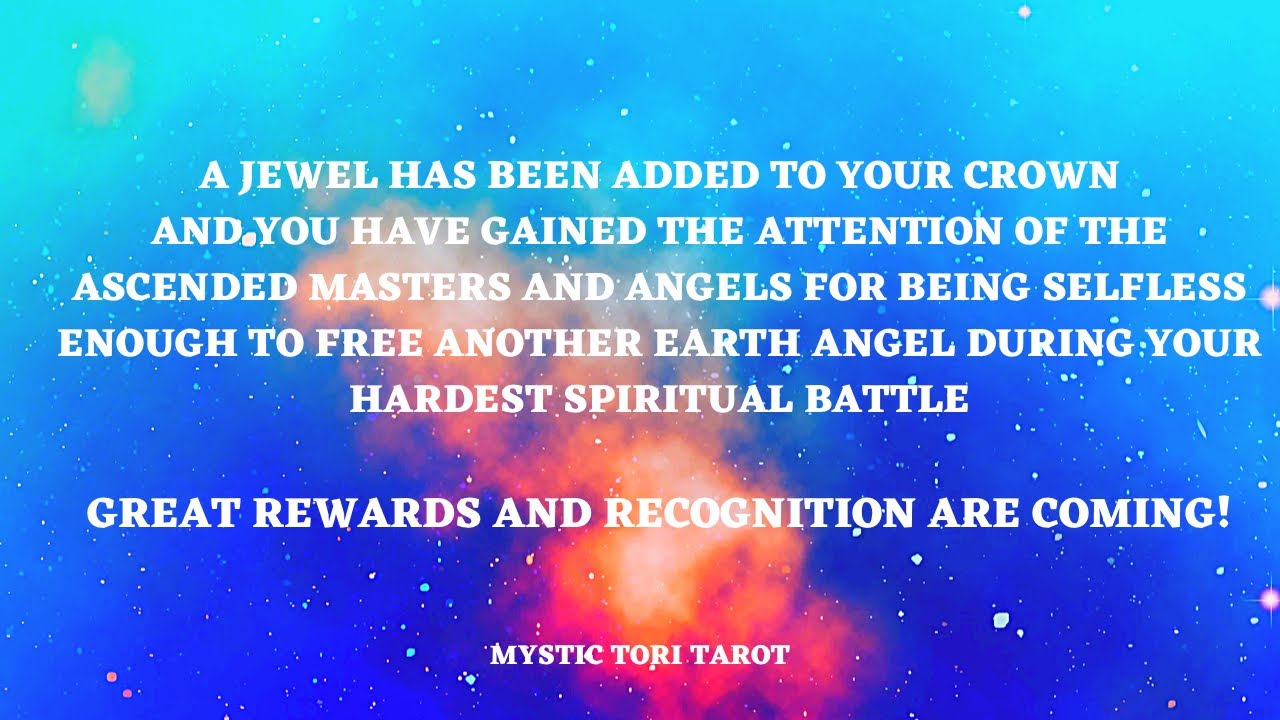 A JEWEL HAS BEEN ADDED TO YOUR CROWN AND YOU HAVE GAINED THE ATTENTION OF THE ASCENDED MASTERS AND ANGELS FOR BEING SELFLESS ENOUGH TO FREE ANOTHER EARTH ANGEL DURING YOUR HARDEST SPIRITUAL BATTLE

GREAT REWARDS AND RECOGNITION ARE COMING!

MYSTIC TORI TAROT